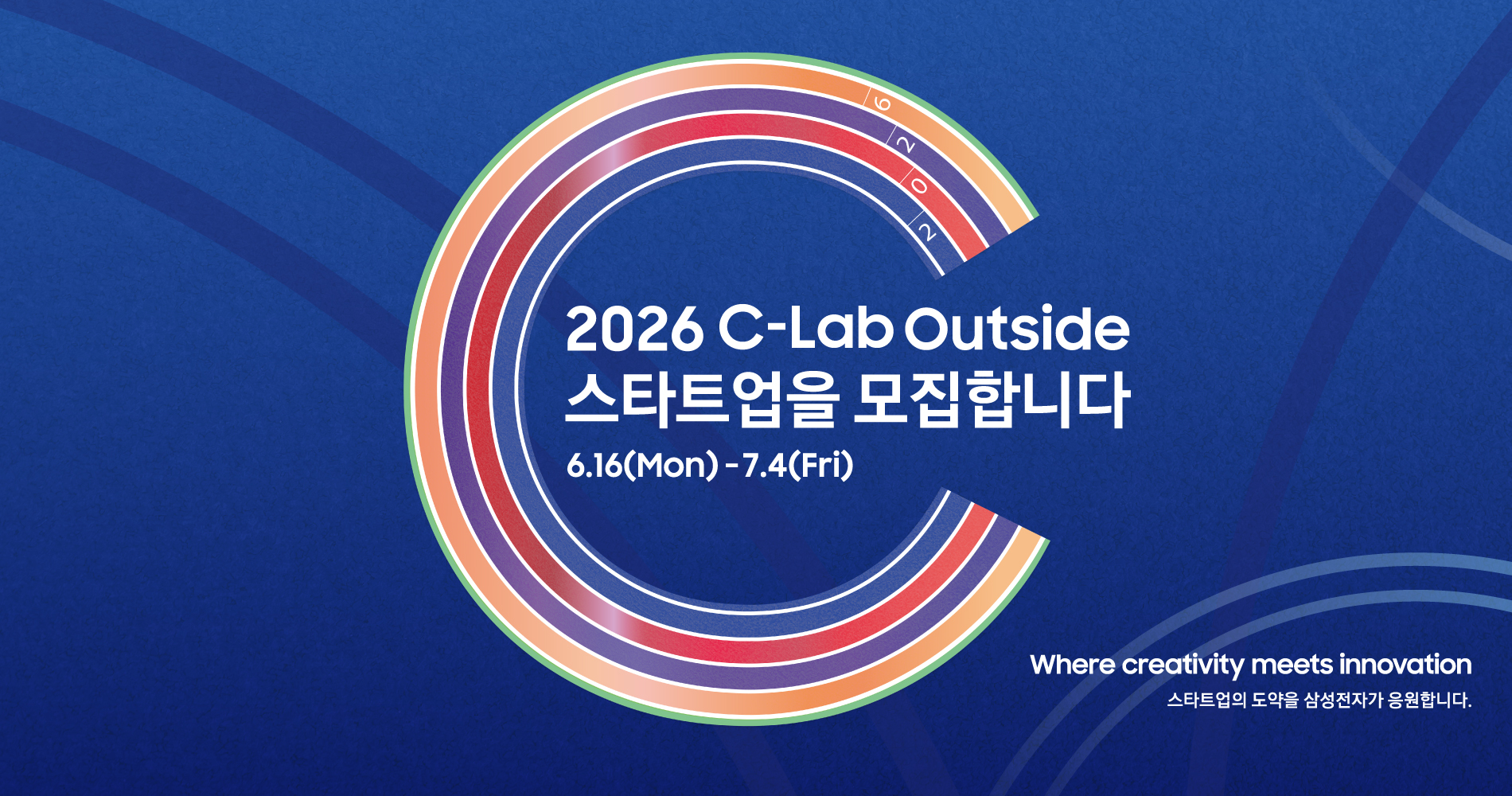 6
2
0
2

2026 C-Lab Outside
스타트업을 모집합니다
6.16(Mon) - 7.4(Fri)

Where creativity meets innovation
스타트업의 도약을 삼성전자가 응원합니다.